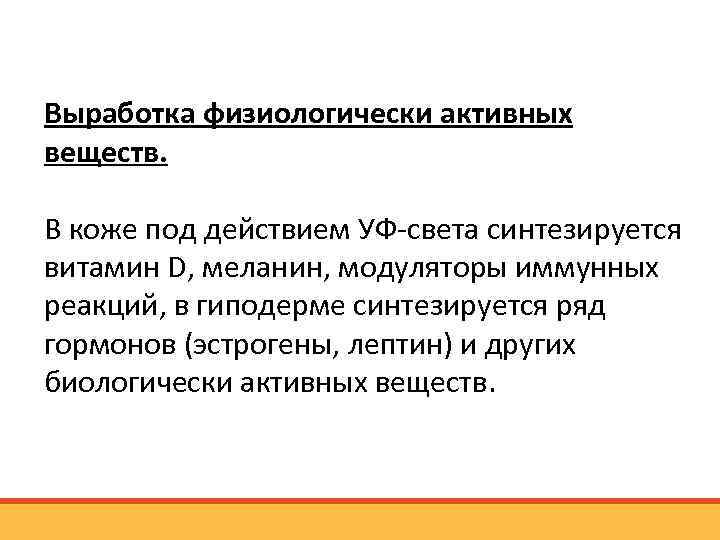 Выработка физиологически активных веществ.

В коже под действием УФ-света синтезируется витамин D, меланин, модуляторы иммунных реакций, в гиподерме синтезируется ряд гормонов (эстрогены, лептин) и других биологически активных веществ.